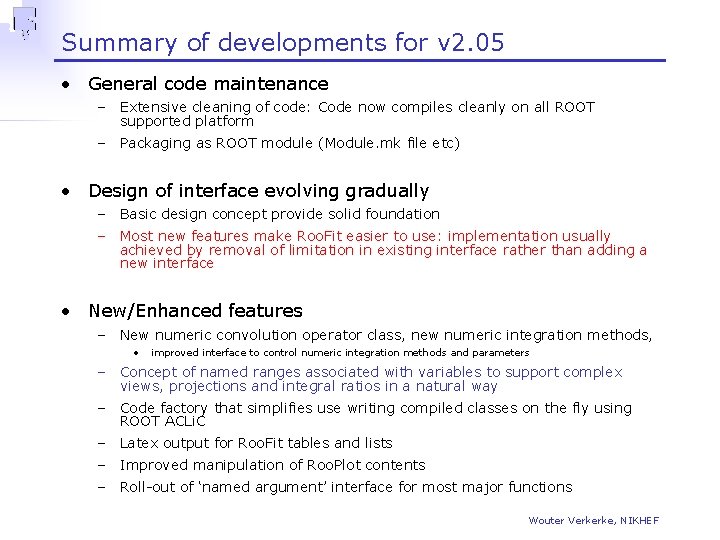 Summary of developments for v2.05

• General code maintenance
– Extensive cleaning of code: Code now compiles cleanly on all ROOT supported platform
– Packaging as ROOT module (Module.mk file etc)

• Design of interface evolving gradually
– Basic design concept provide solid foundation
– Most new features make RooFit easier to use: implementation usually achieved by removal of limitation in existing interface rather than adding a new interface

• New/Enhanced features
– New numeric convolution operator class, new numeric integration methods,
• improved interface to control numeric integration methods and parameters
– Concept of named ranges associated with variables to support complex views, projections and integral ratios in a natural way
– Code factory that simplifies use writing compiled classes on the fly using ROOT ACLiC
– Latex output for RooFit tables and lists
– Improved manipulation of RooPlot contents
– Roll-out of 'named argument' interface for most major functions

Wouter Verkerke, NIKHEF